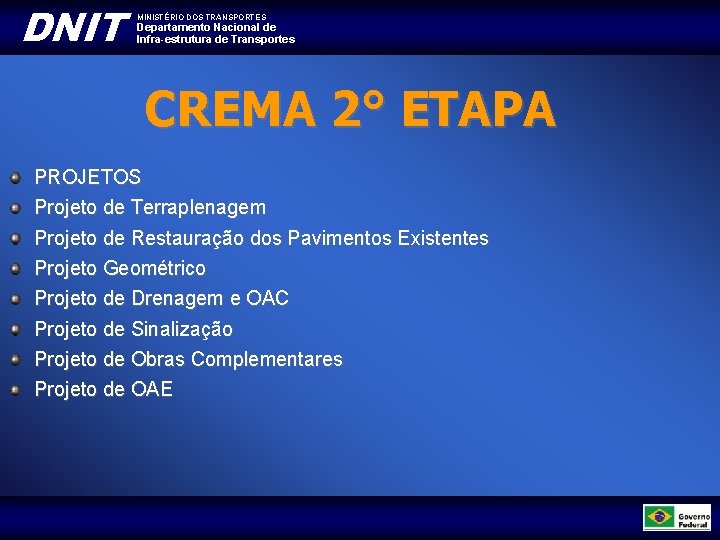 DNIT MINISTÉRIO DOS TRANSPORTES
Departamento Nacional de
Infra-estrutura de Transportes

CREMA 2° ETAPA

PROJETOS
Projeto de Terraplenagem
Projeto de Restauração dos Pavimentos Existentes
Projeto Geométrico
Projeto de Drenagem e OAC
Projeto de Sinalização
Projeto de Obras Complementares
Projeto de OAE

Governo Federal